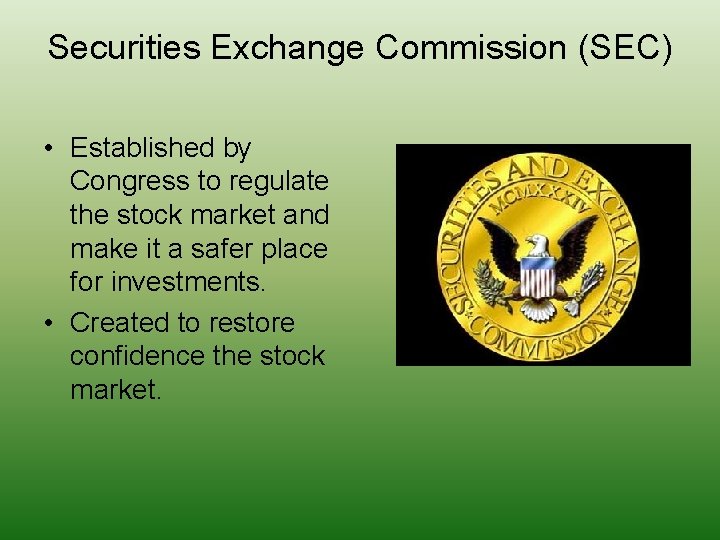 Securities Exchange Commission (SEC)

• Established by Congress to regulate the stock market and make it a safer place for investments.
• Created to restore confidence the stock market.

SECURITIES AND EXCHANGE COMMISSION
MCMXXXIV